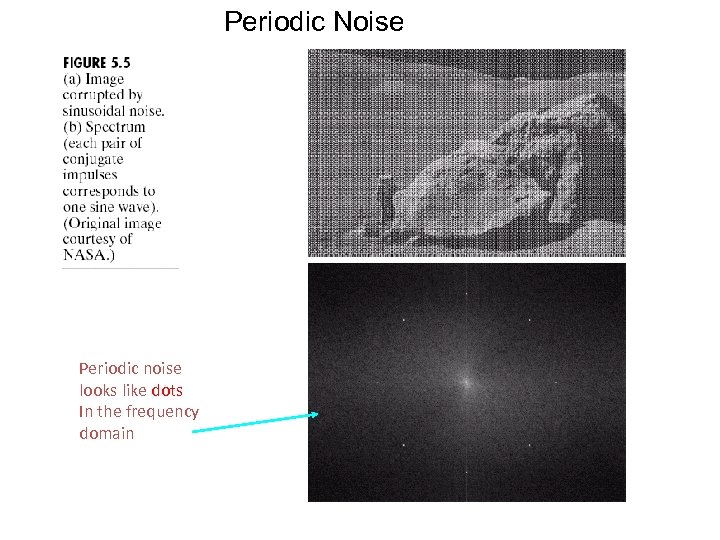 Periodic Noise

FIGURE 5.5
(a) Image corrupted by sinusoidal noise.
(b) Spectrum (each pair of conjugate impulses corresponds to one sine wave).
(Original image courtesy of NASA.)

Periodic noise looks like dots In the frequency domain